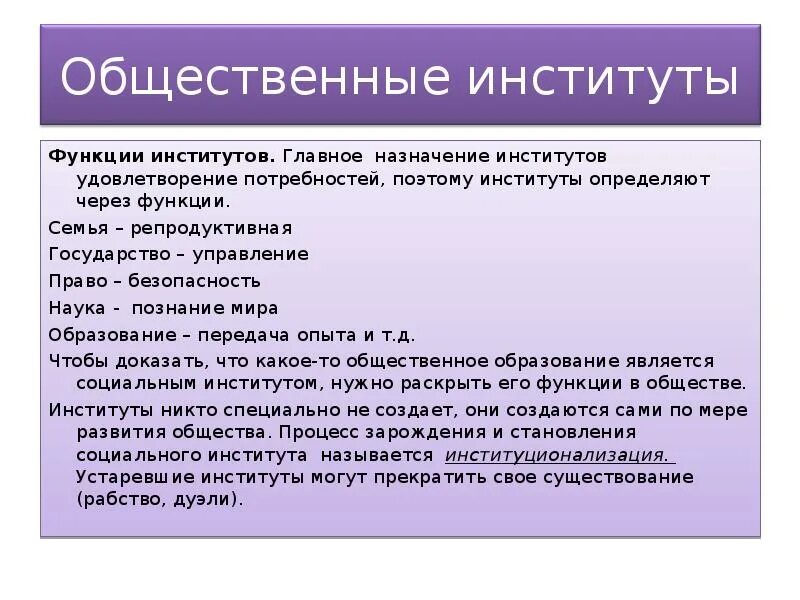 Общественные институты

Функции институтов. Главное назначение институтов удовлетворение потребностей, поэтому институты определяют через функции.

Семья – репродуктивная

Государство – управление

Право – безопасность

Наука - познание мира

Образование – передача опыта и т.д.

Чтобы доказать, что какое-то общественное образование является социальным институтом, нужно раскрыть его функции в обществе.

Институты никто специально не создает, они создаются сами по мере развития общества. Процесс зарождения и становления социального института называется институционализация. Устаревшие институты могут прекратить свое существование (рабство, дуэли).